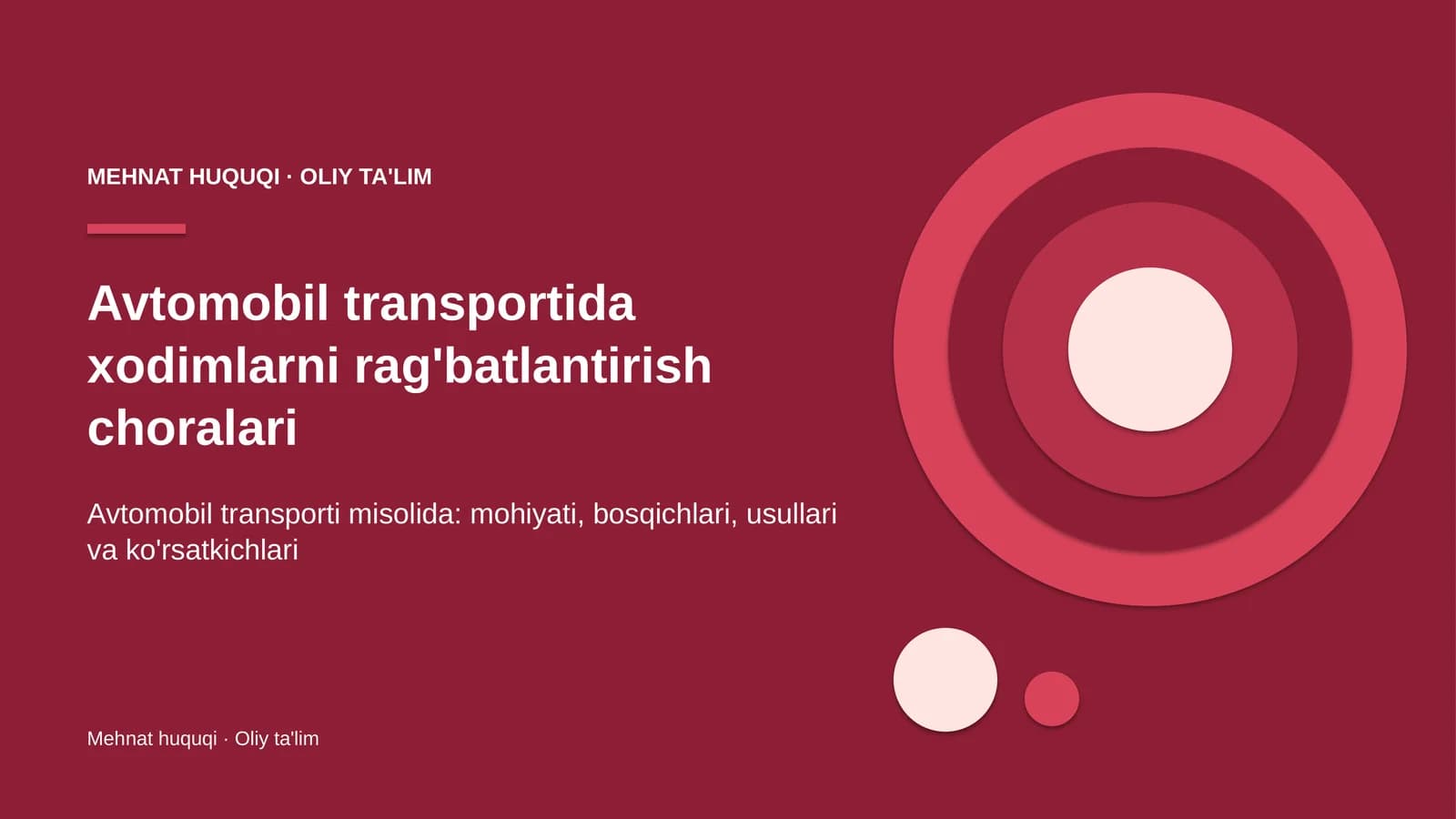 MEHNAT HUQUQI · OLIY TA'LIM

Avtomobil transportida xodimlarni rag'batlantirish choralari

Avtomobil transporti misolida: mohiyati, bosqichlari, usullari va ko'rsatkichlari

Mehnat huquqi · Oliy ta'lim